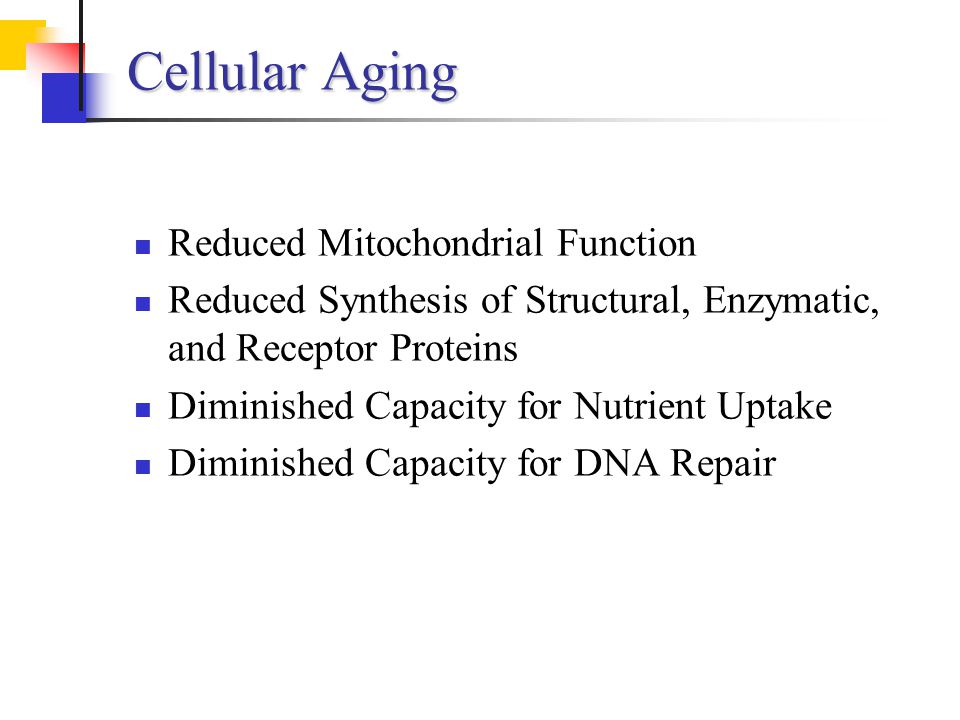 Cellular Aging

- Reduced Mitochondrial Function
- Reduced Synthesis of Structural, Enzymatic, and Receptor Proteins
- Diminished Capacity for Nutrient Uptake
- Diminished Capacity for DNA Repair